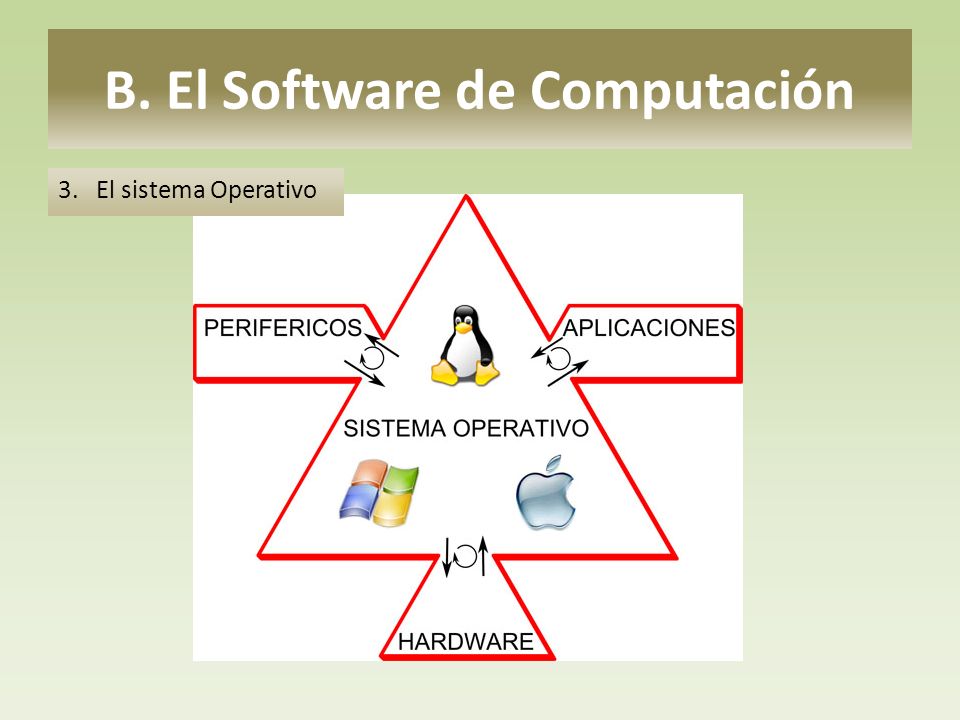 B. El Software de Computación

3. El sistema Operativo

PERIFERICOS

APLICACIONES

SISTEMA OPERATIVO

HARDWARE